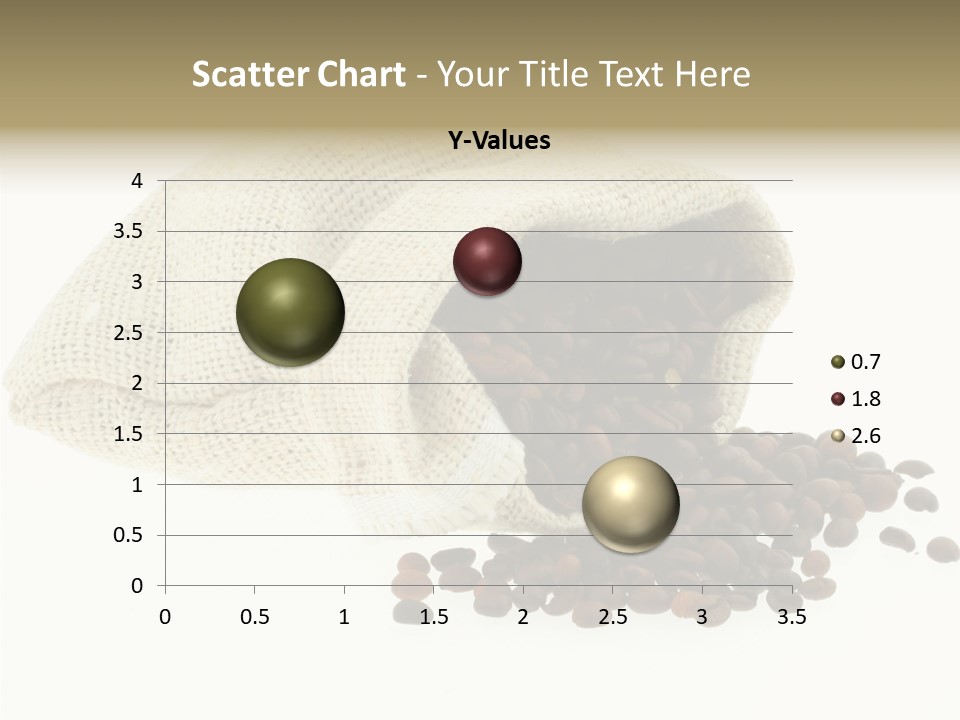 Scatter Chart - Your Title Text Here

Y-Values

4
3.5
3
2.5
2
1.5
1
0.5
0

0 0.5 1 1.5 2 2.5 3 3.5

0.7
1.8
2.6